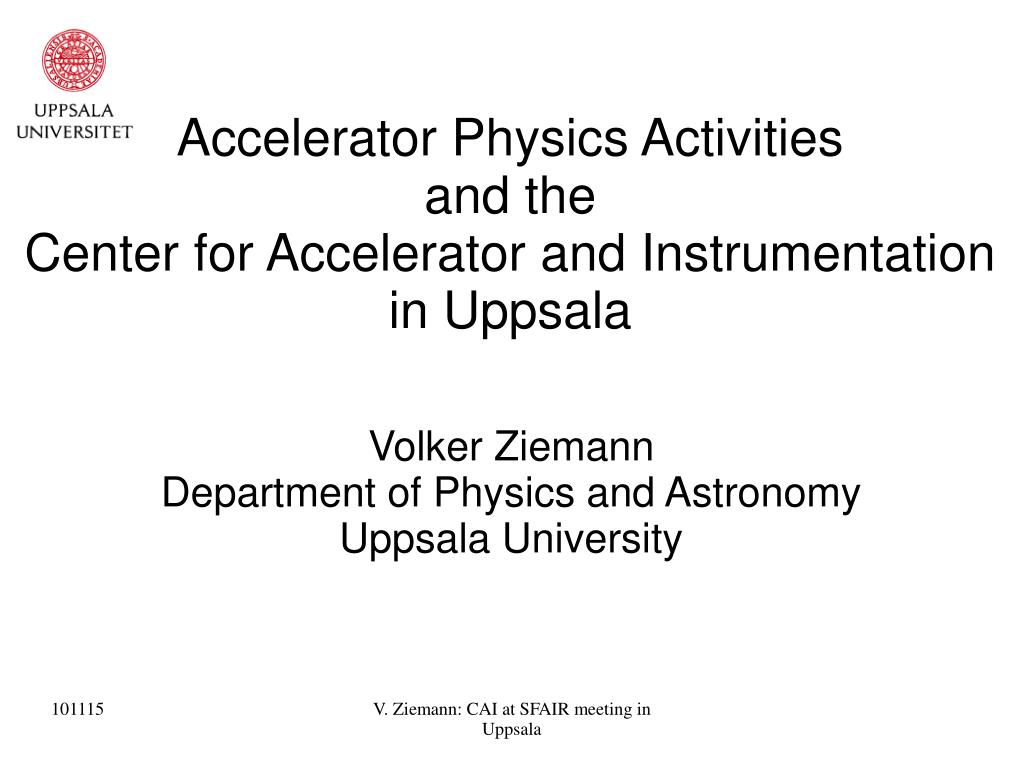 UPPSALA UNIVERSITET

Accelerator Physics Activities and the Center for Accelerator and Instrumentation in Uppsala

Volker Ziemann
Department of Physics and Astronomy
Uppsala University

101115

V. Ziemann: CAI at SFAIR meeting in Uppsala